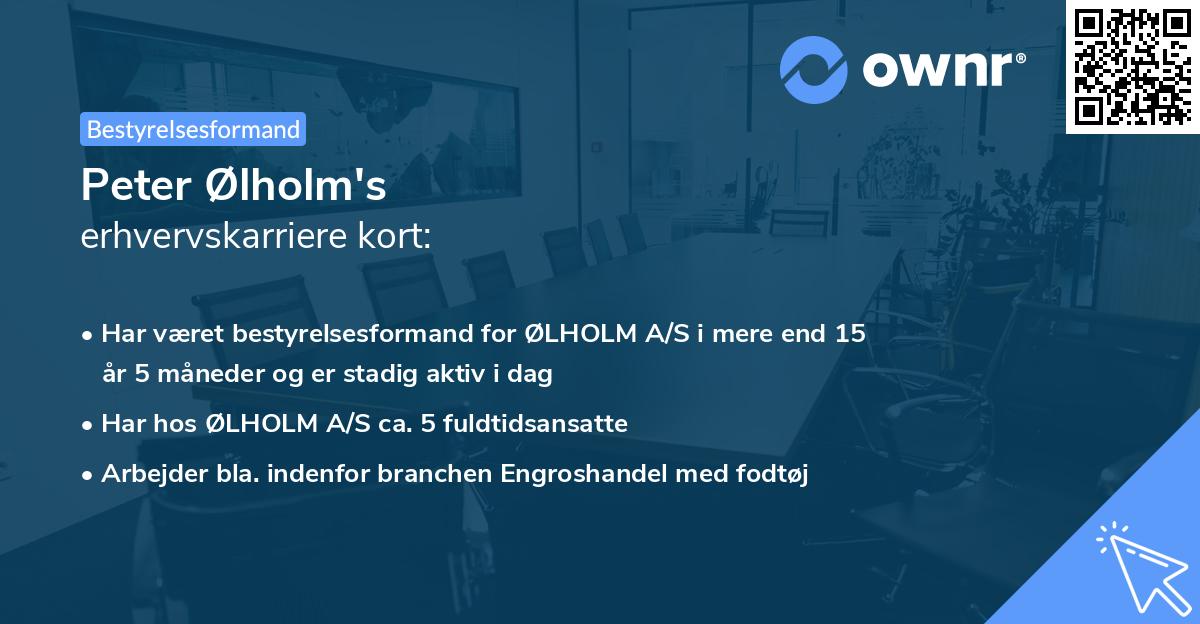 ownr®

Bestyrelsesformand

Peter Ølholm's
erhvervskarriere kort:

• Har været bestyrelsesformand for ØLHOLM A/S i mere end 15 år 5 måneder og er stadig aktiv i dag

• Har hos ØLHOLM A/S ca. 5 fuldtidsansatte

• Arbejder bla. indenfor branchen Engroshandel med fodtøj